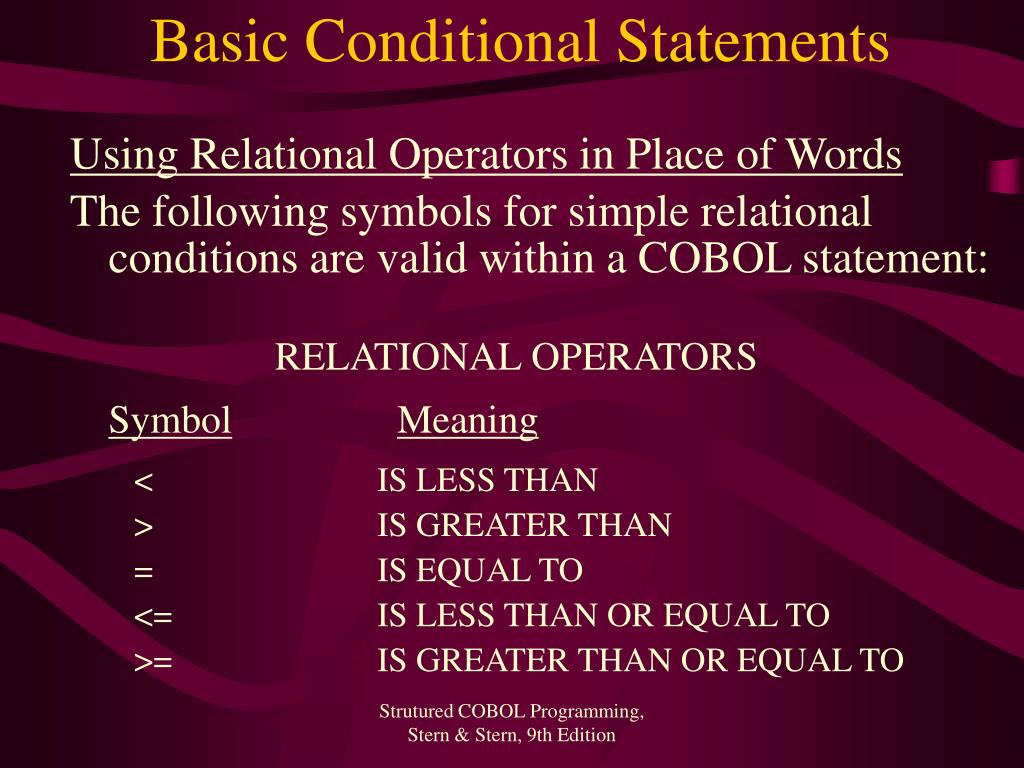 Basic Conditional Statements

Using Relational Operators in Place of Words

The following symbols for simple relational conditions are valid within a COBOL statement:

RELATIONAL OPERATORS

| Symbol | Meaning |
|---|---|
| < | IS LESS THAN |
| > | IS GREATER THAN |
| = | IS EQUAL TO |
| <= | IS LESS THAN OR EQUAL TO |
| >= | IS GREATER THAN OR EQUAL TO |

Strutured COBOL Programming, Stern & Stern, 9th Edition